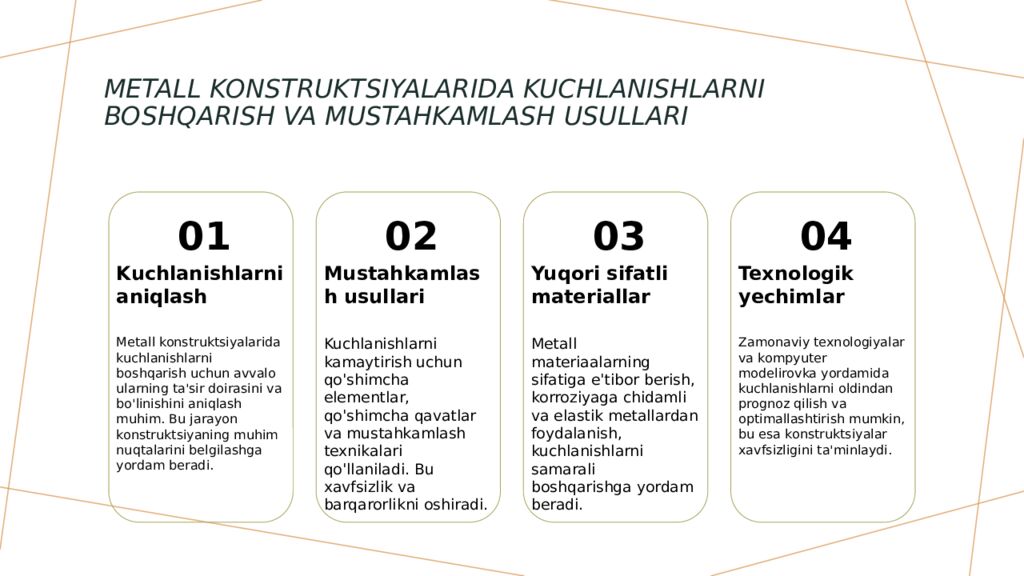 METALL KONSTRUKTSIYALARIDA KUCHLANISHLARNI BOSHQARISH VA MUSTAHKAMLASH USULLARI

01
Kuchlanishlarni aniqlash

Metall konstruktsiyalarida kuchlanishlarni boshqarish uchun avvalo ularning ta'sir doirasini va bo'linishini aniqlash muhim. Bu jarayon konstruktsiyaning muhim nuqtalarini belgilashga yordam beradi.

02
Mustahkamlash usullari

Kuchlanishlarni kamaytirish uchun qo'shimcha elementlar, qo'shimcha qavatlar va mustahkamlash texnikalari qo'llaniladi. Bu xavfsizlik va barqarorlikni oshiradi.

03
Yuqori sifatli materiallar

Metall materiaalarning sifatiga e'tibor berish, korroziyaga chidamli va elastik metallardan foydalanish, kuchlanishlarni samarali boshqarishga yordam beradi.

04
Texnologik yechimlar

Zamonaviy texnologiyalar va kompyuter modelirovka yordamida kuchlanishlarni oldindan prognoz qilish va optimallashtirish mumkin, bu esa konstruktsiyalar xavfsizligini ta'minlaydi.